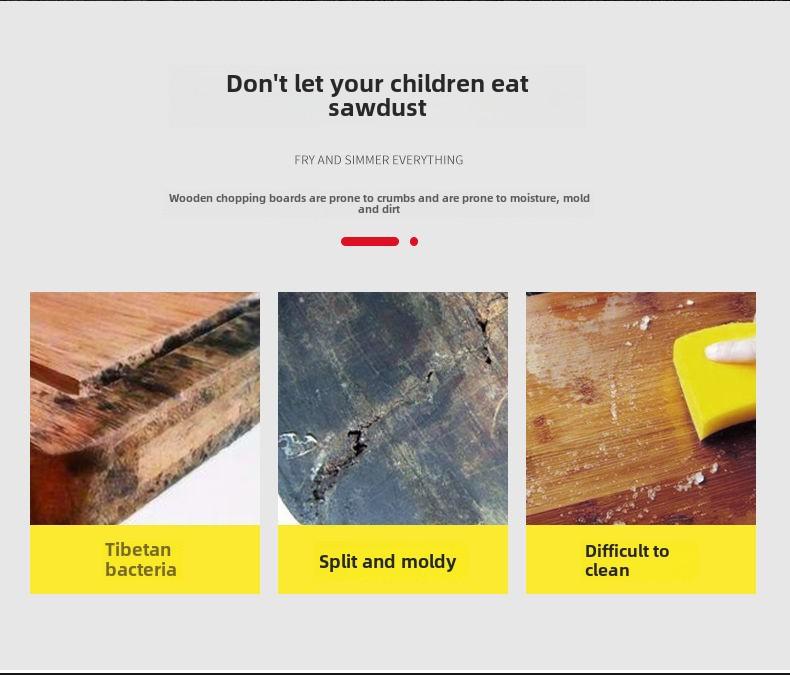 Don't let your children eat sawdust

FRY AND SIMMER EVERYTHING

Wooden chopping boards are prone to crumbs and are prone to moisture, mold and dirt

Tibetan bacteria

Split and moldy

Difficult to clean